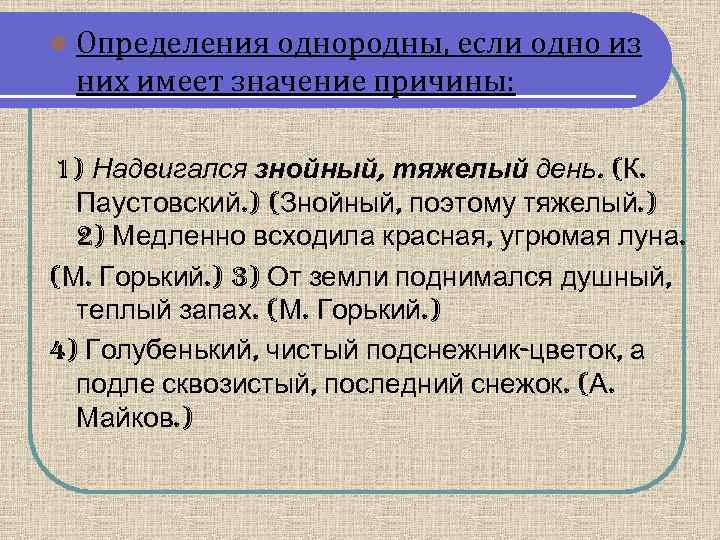 Определения однородны, если одно из них имеет значение причины:

1) Надвигался знойный, тяжелый день. (К. Паустовский.) (Знойный, поэтому тяжелый.) 2) Медленно всходила красная, угрюмая луна. (М. Горький.) 3) От земли поднимался душный, теплый запах. (М. Горький.)

4) Голубенький, чистый подснежник-цветок, а подле сквозистый, последний снежок. (А. Майков.)